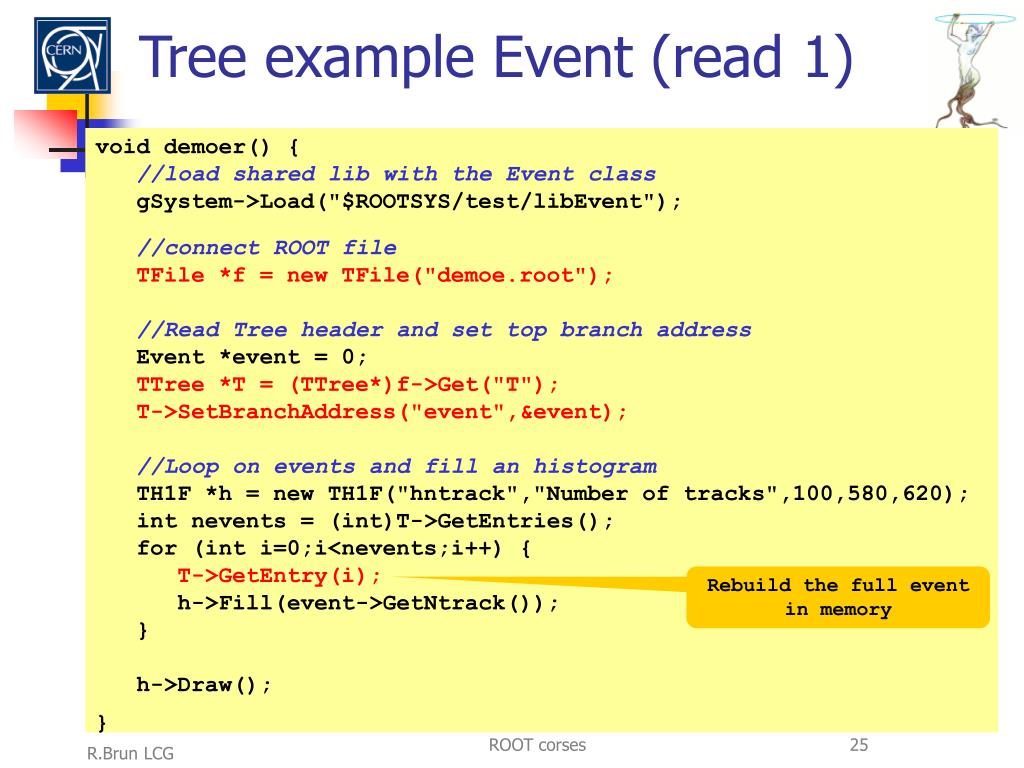 CERN

Tree example Event (read 1)

void demoer() {
//load shared lib with the Event class
gSystem->Load("$ROOTSYS/test/libEvent");

//connect ROOT file
TFile *f = new TFile("demoe.root");

//Read Tree header and set top branch address
Event *event = 0;
TTree *T = (TTree*)f->Get("T");
T->SetBranchAddress("event",&event);

//Loop on events and fill an histogram
TH1F *h = new TH1F("hntrack","Number of tracks",100,580,620);
int nevents = (int)T->GetEntries();
for (int i=0;i<nevents;i++) {
T->GetEntry(i);
h->Fill(event->GetNtrack());
}

h->Draw();
}

Rebuild the full event in memory

R.Brun LCG

ROOT corses

25